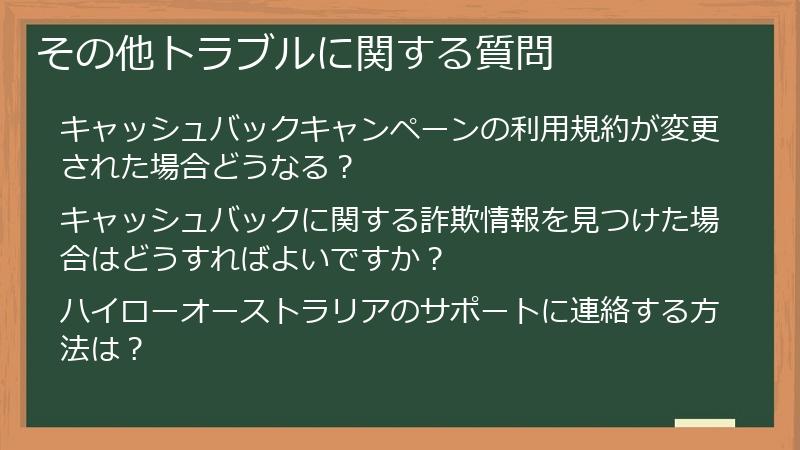 その他トラブルに関する質問

キャッシュバックキャンペーンの利用規約が変更された場合どうなる？

キャッシュバックに関する詐欺情報を見つけた場合はどうすればよいですか？

ハイローオーストラリアのサポートに連絡する方法は？